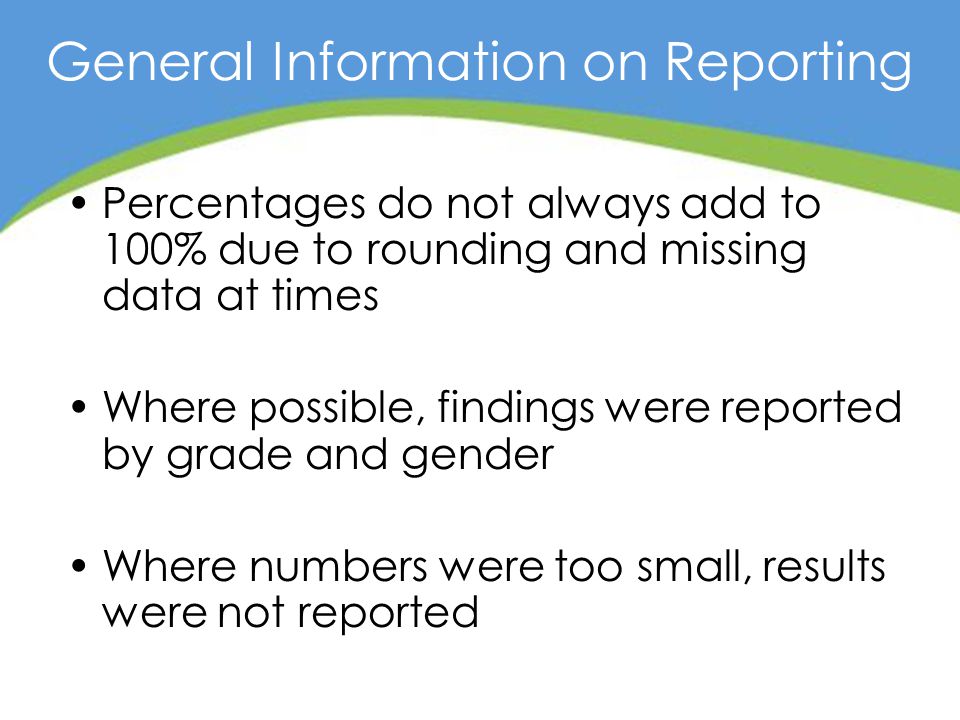 General Information on Reporting

• Percentages do not always add to 100% due to rounding and missing data at times

• Where possible, findings were reported by grade and gender

• Where numbers were too small, results were not reported